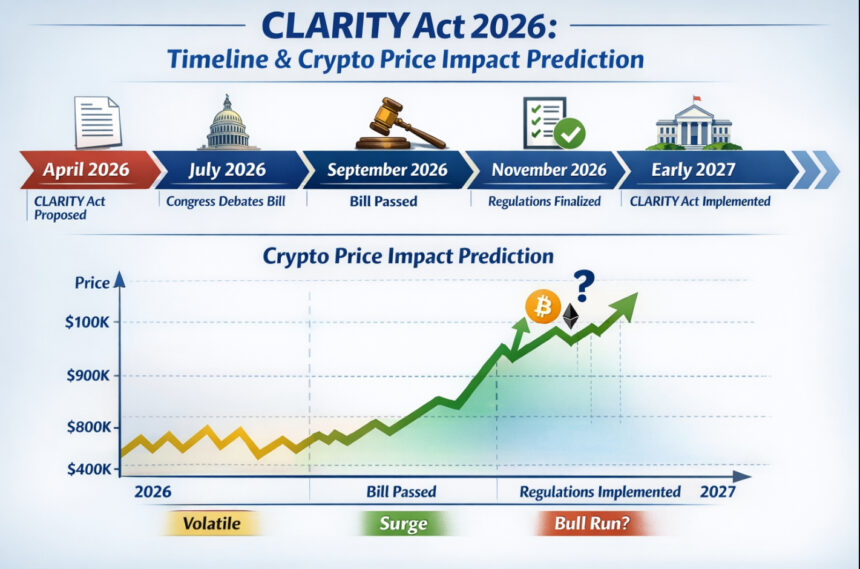 CLARITY Act 2026:
Timeline & Crypto Price Impact Prediction

April 2026
CLARITY Act Proposed

July 2026
Congress Debates Bill

September 2026
Bill Passed

November 2026
Regulations Finalized

Early 2027
CLARITY Act Implemented

Crypto Price Impact Prediction

Price
$100K
$900K
$800K
$400K

?

2026
Bill Passed
Regulations Implemented
2027

Volatile
Surge
Bull Run?